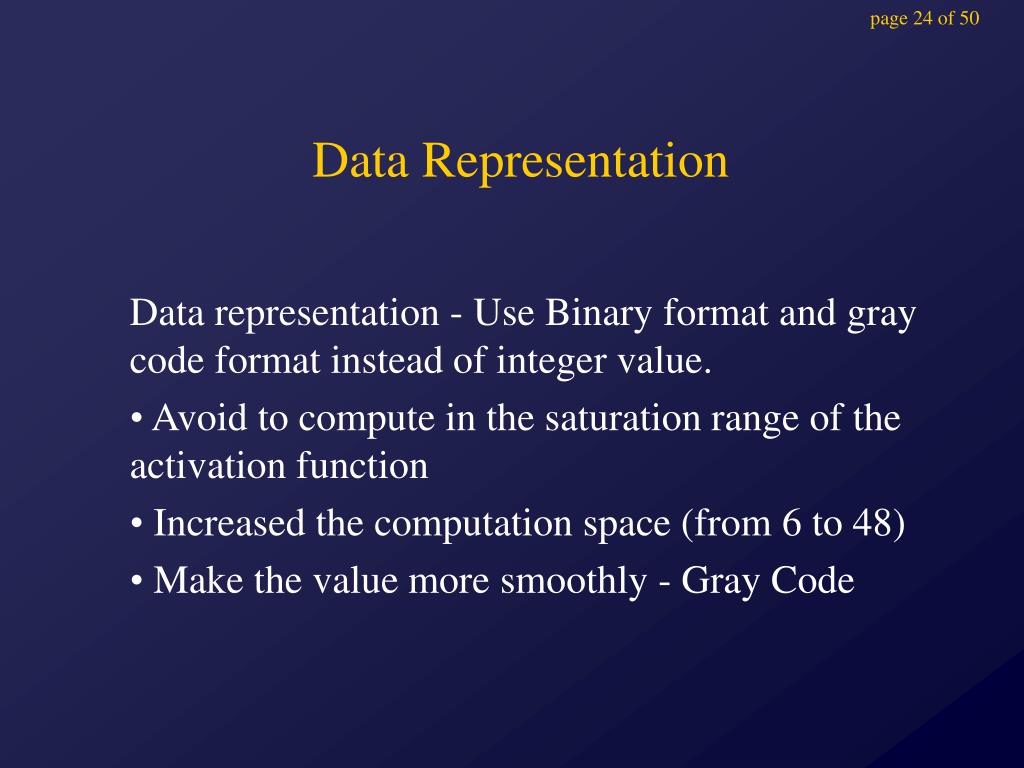 page 24 of 50

Data Representation

Data representation - Use Binary format and gray code format instead of integer value.

• Avoid to compute in the saturation range of the activation function

• Increased the computation space (from 6 to 48)

• Make the value more smoothly - Gray Code